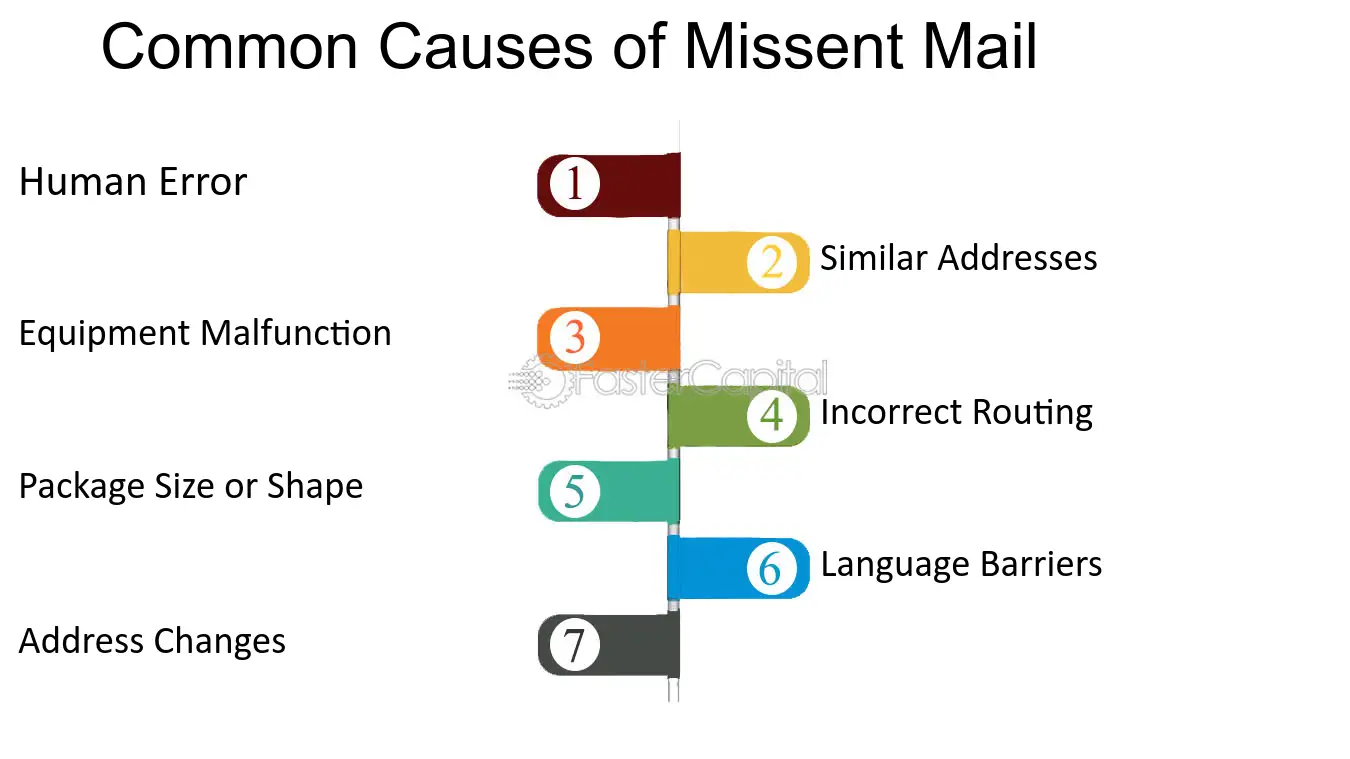 Common Causes of Missent Mail

Human Error

1

2

Similar Addresses

Equipment Malfunction

3

4

Incorrect Routing

Package Size or Shape

5

6

Language Barriers

Address Changes

7

FasterCapital